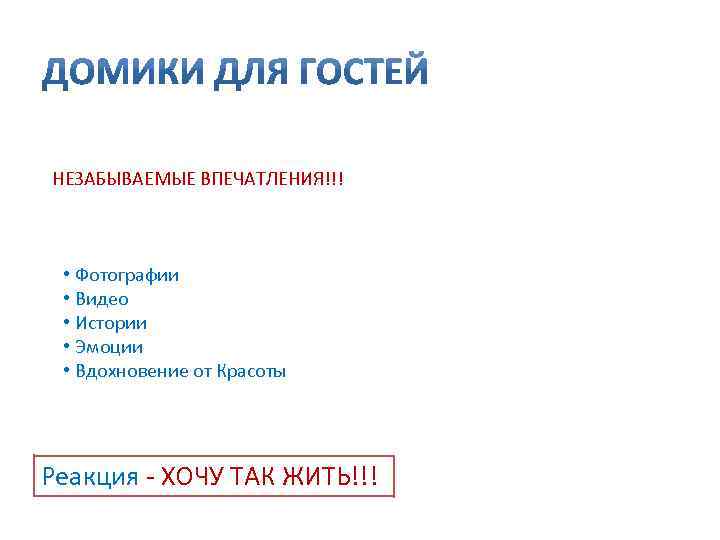 ДОМИКИ ДЛЯ ГОСТЕЙ

НЕЗАБЫВАЕМЫЕ ВПЕЧАТЛЕНИЯ!!!

• Фотографии
• Видео
• Истории
• Эмоции
• Вдохновение от Красоты

Реакция - ХОЧУ ТАК ЖИТЬ!!!